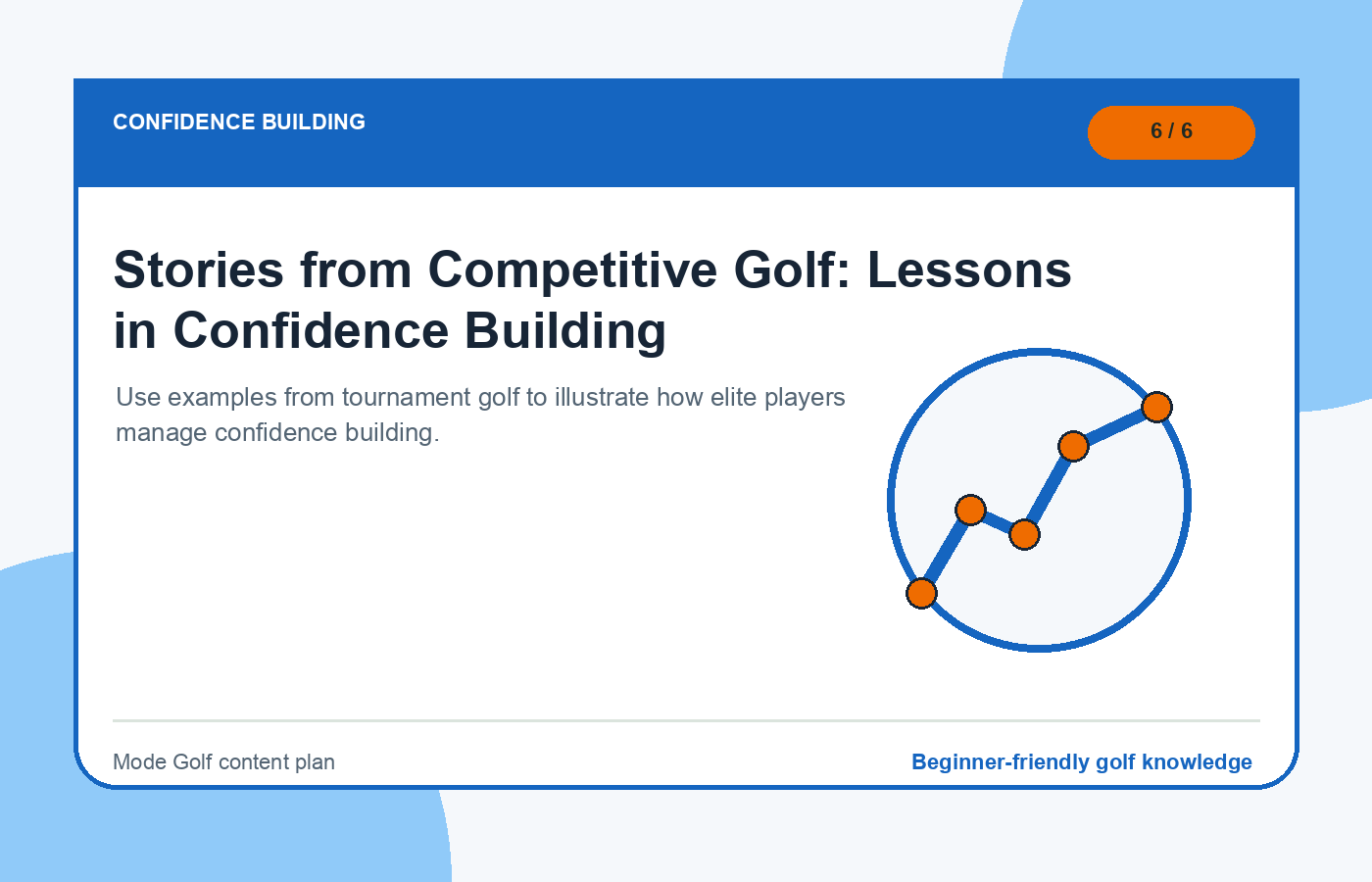 CONFIDENCE BUILDING

6 / 6

Stories from Competitive Golf: Lessons in Confidence Building

Use examples from tournament golf to illustrate how elite players manage confidence building.

Mode Golf content plan

Beginner-friendly golf knowledge